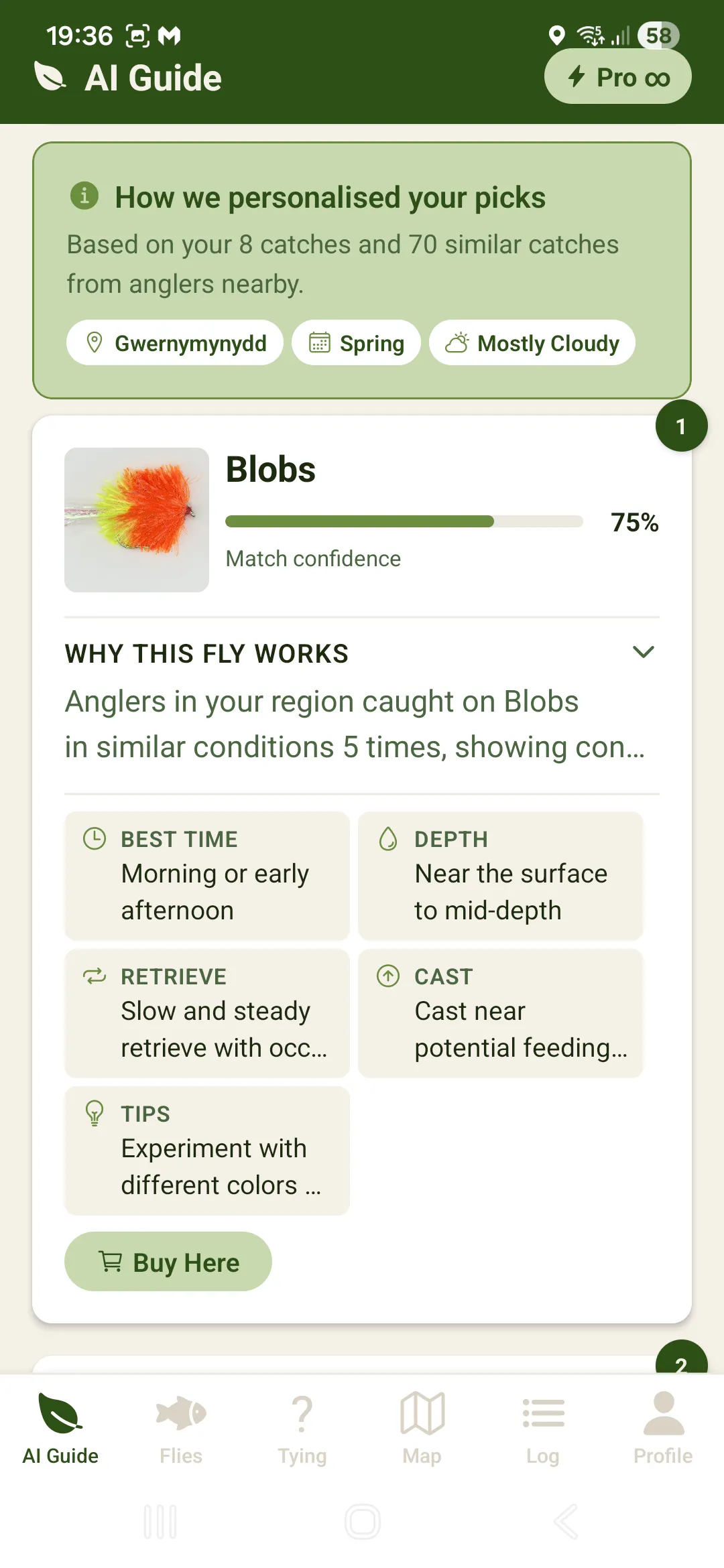 19:36

58

AI Guide

Pro ∞

How we personalised your picks

Based on your 8 catches and 70 similar catches from anglers nearby.

Gwernymynydd Spring Mostly Cloudy

1

Blobs

75%

Match confidence

WHY THIS FLY WORKS

Anglers in your region caught on Blobs in similar conditions 5 times, showing con...

BEST TIME
Morning or early afternoon

DEPTH
Near the surface to mid-depth

RETRIEVE
Slow and steady retrieve with occ...

CAST
Cast near potential feeding...

TIPS
Experiment with different colors ...

Buy Here

2

AI Guide Flies Tying Map Log Profile